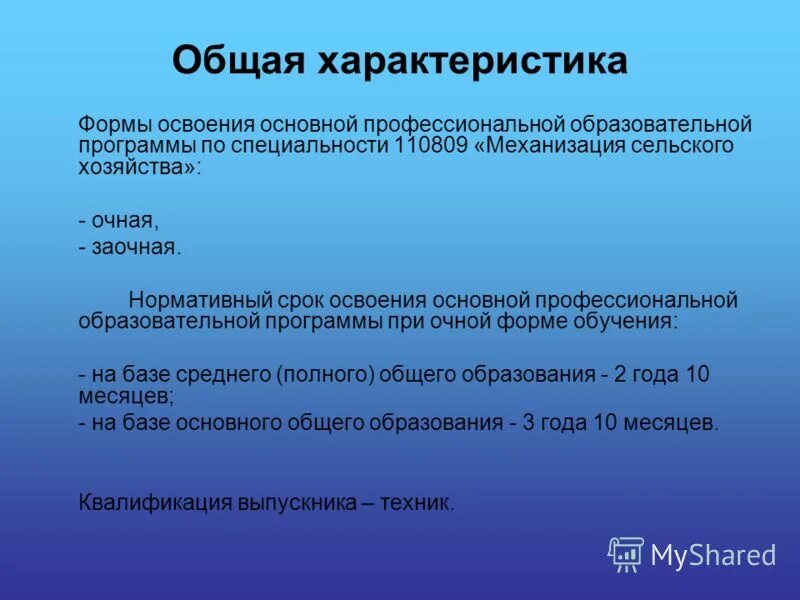 Общая характеристика

Формы освоения основной профессиональной образовательной программы по специальности 110809 «Механизация сельского хозяйства»:

- очная,
- заочная.

Нормативный срок освоения основной профессиональной образовательной программы при очной форме обучения:

- на базе среднего (полного) общего образования - 2 года 10 месяцев;
- на базе основного общего образования - 3 года 10 месяцев.

Квалификация выпускника – техник.

MyShared